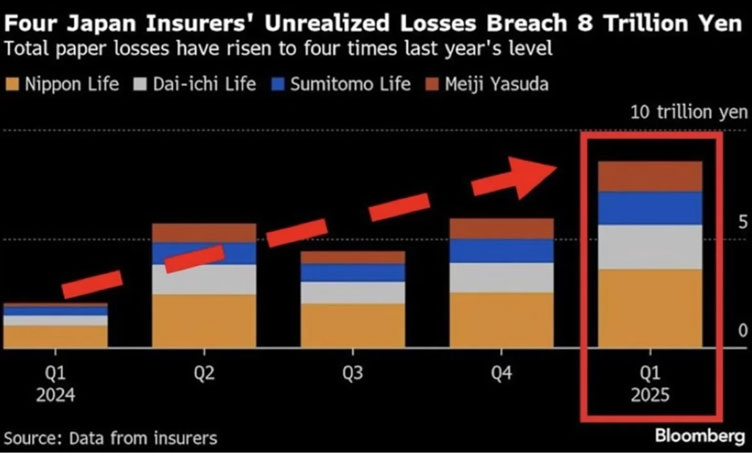 Four Japan Insurers' Unrealized Losses Breach 8 Trillion Yen
Total paper losses have risen to four times last year's level

Nippon Life
Dai-ichi Life
Sumitomo Life
Meiji Yasuda

10 trillion yen
5
0

Q1
2024
Q2
Q3
Q4
Q1
2025

Source: Data from insurers
Bloomberg